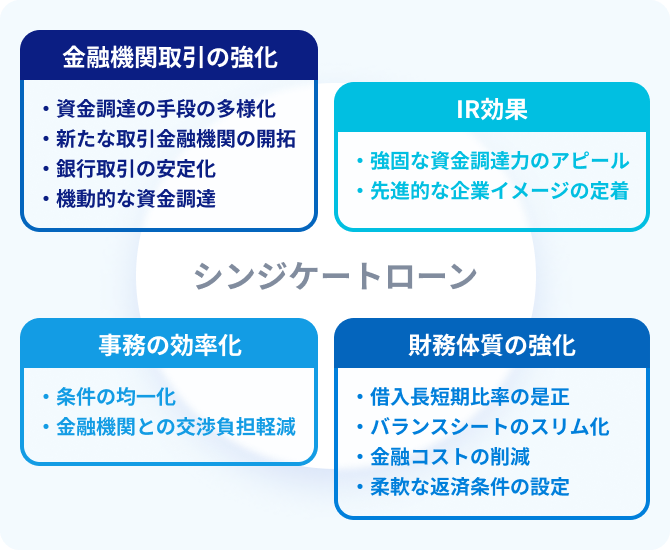 金融機関取引の強化

・資金調達の手段の多様化
・新たな取引金融機関の開拓
・銀行取引の安定化
・機動的な資金調達

IR効果

・強固な資金調達力のアピール
・先進的な企業イメージの定着

シンジケートローン

事務の効率化

・条件の均一化
・金融機関との交渉負担軽減

財務体質の強化

・借入長短期比率の是正
・バランスシートのスリム化
・金融コストの削減
・柔軟な返済条件の設定